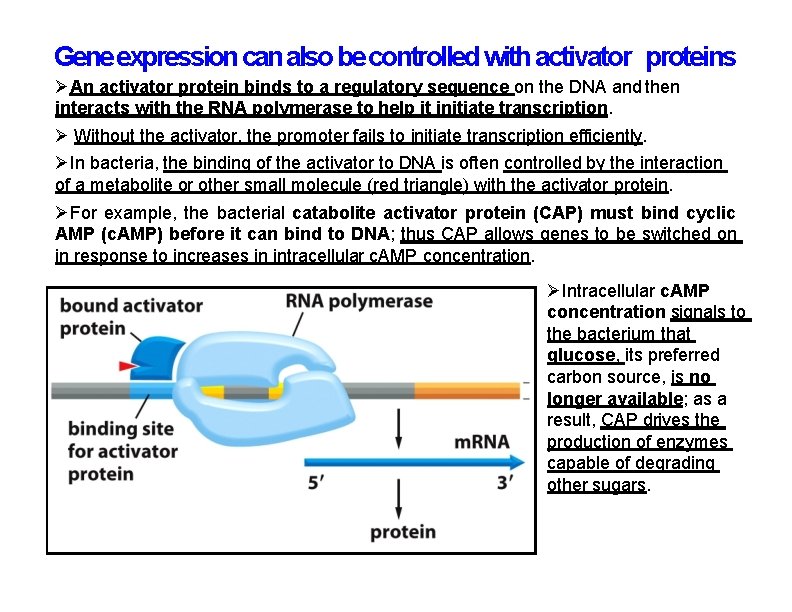 Gene expression can also be controlled with activator proteins

➢An activator protein binds to a regulatory sequence on the DNA and then interacts with the RNA polymerase to help it initiate transcription.

➢ Without the activator, the promoter fails to initiate transcription efficiently.

➢In bacteria, the binding of the activator to DNA is often controlled by the interaction of a metabolite or other small molecule (red triangle) with the activator protein.

➢For example, the bacterial catabolite activator protein (CAP) must bind cyclic AMP (cAMP) before it can bind to DNA; thus CAP allows genes to be switched on in response to increases in intracellular cAMP concentration.

bound activator protein

RNA polymerase

binding site for activator protein

mRNA

5′

3′

protein

➢Intracellular cAMP concentration signals to the bacterium that glucose, its preferred carbon source, is no longer available; as a result, CAP drives the production of enzymes capable of degrading other sugars.